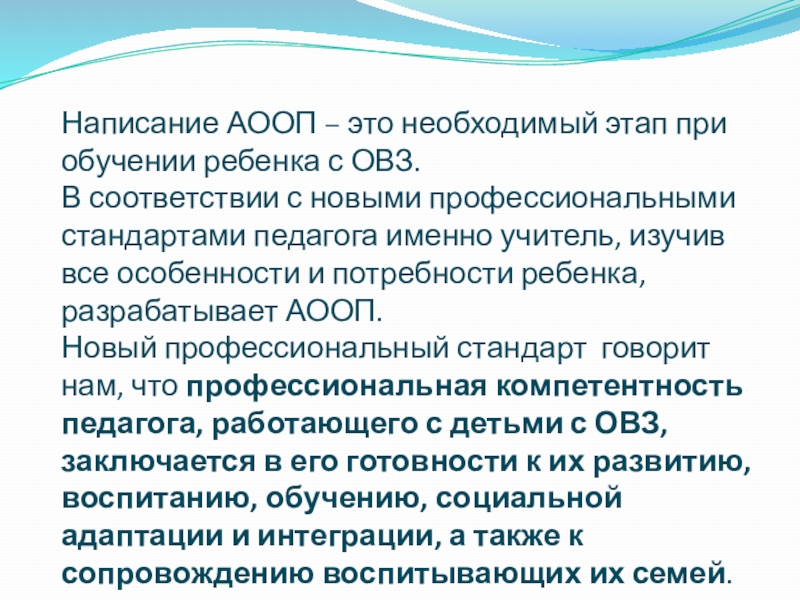 Написание АООП – это необходимый этап при обучении ребенка с ОВЗ.
В соответствии с новыми профессиональными стандартами педагога именно учитель, изучив все особенности и потребности ребенка, разрабатывает АООП.
Новый профессиональный стандарт говорит нам, что профессиональная компетентность педагога, работающего с детьми с ОВЗ, заключается в его готовности к их развитию, воспитанию, обучению, социальной адаптации и интеграции, а также к сопровождению воспитывающих их семей.